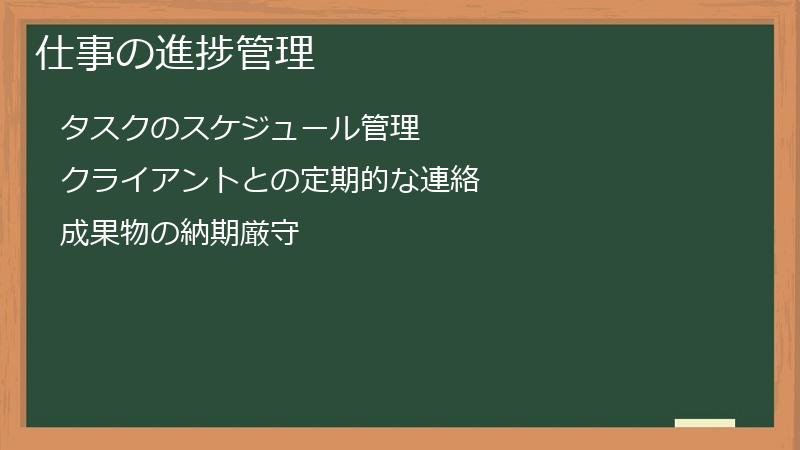 仕事の進捗管理

タスクのスケジュール管理

クライアントとの定期的な連絡

成果物の納期厳守